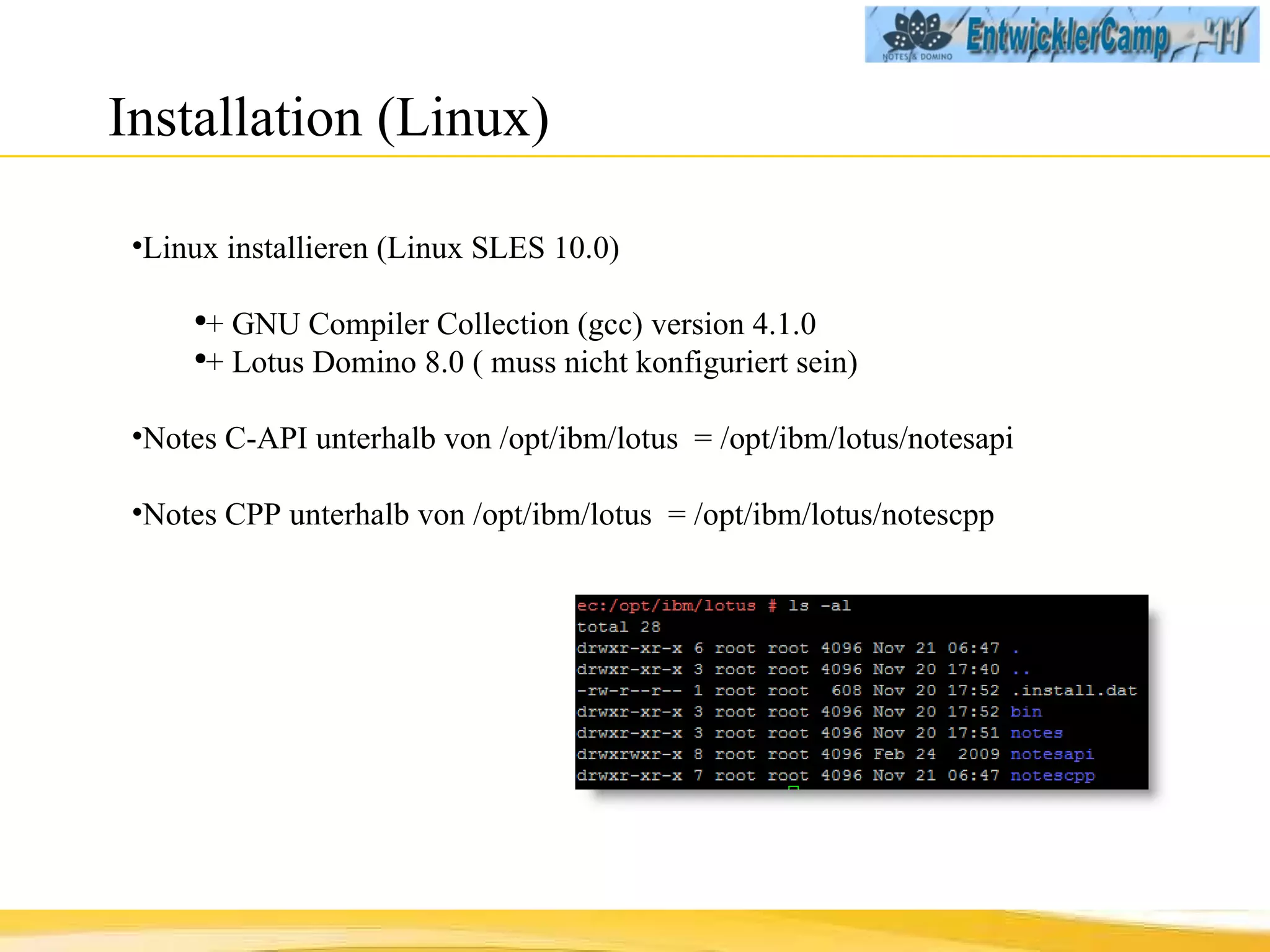 NOTES & DOMINO EntwicklerCamp '11

Installation (Linux)

•Linux installieren (Linux SLES 10.0)

•+ GNU Compiler Collection (gcc) version 4.1.0
•+ Lotus Domino 8.0 ( muss nicht konfiguriert sein)

•Notes C-API unterhalb von /opt/ibm/lotus = /opt/ibm/lotus/notesapi

•Notes CPP unterhalb von /opt/ibm/lotus = /opt/ibm/lotus/notescpp

ec:/opt/ibm/lotus # ls -al
total 28
drwxr-xr-x 6 root root 4096 Nov 21 06:47 .
drwxr-xr-x 3 root root 4096 Nov 20 17:40 ..
-rw-r--r-- 1 root root 608 Nov 20 17:52 .install.dat
drwxr-xr-x 3 root root 4096 Nov 20 17:52 bin
drwxr-xr-x 3 root root 4096 Nov 20 17:51 notes
drwxrwxr-x 8 root root 4096 Feb 24 2009 notesapi
drwxr-xr-x 7 root root 4096 Nov 21 06:47 notescpp